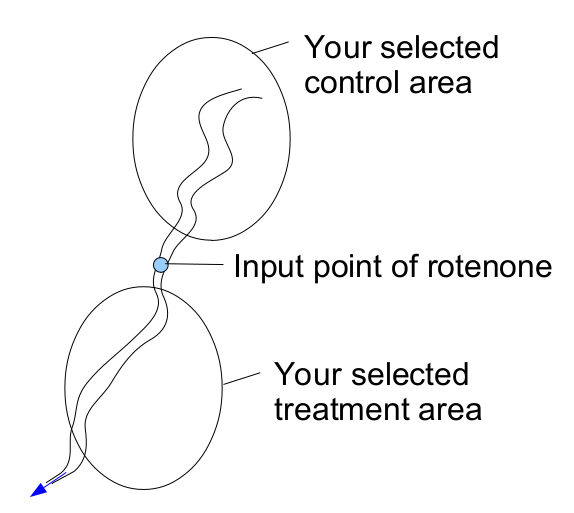 Your selected control area

Input point of rotenone

Your selected treatment area